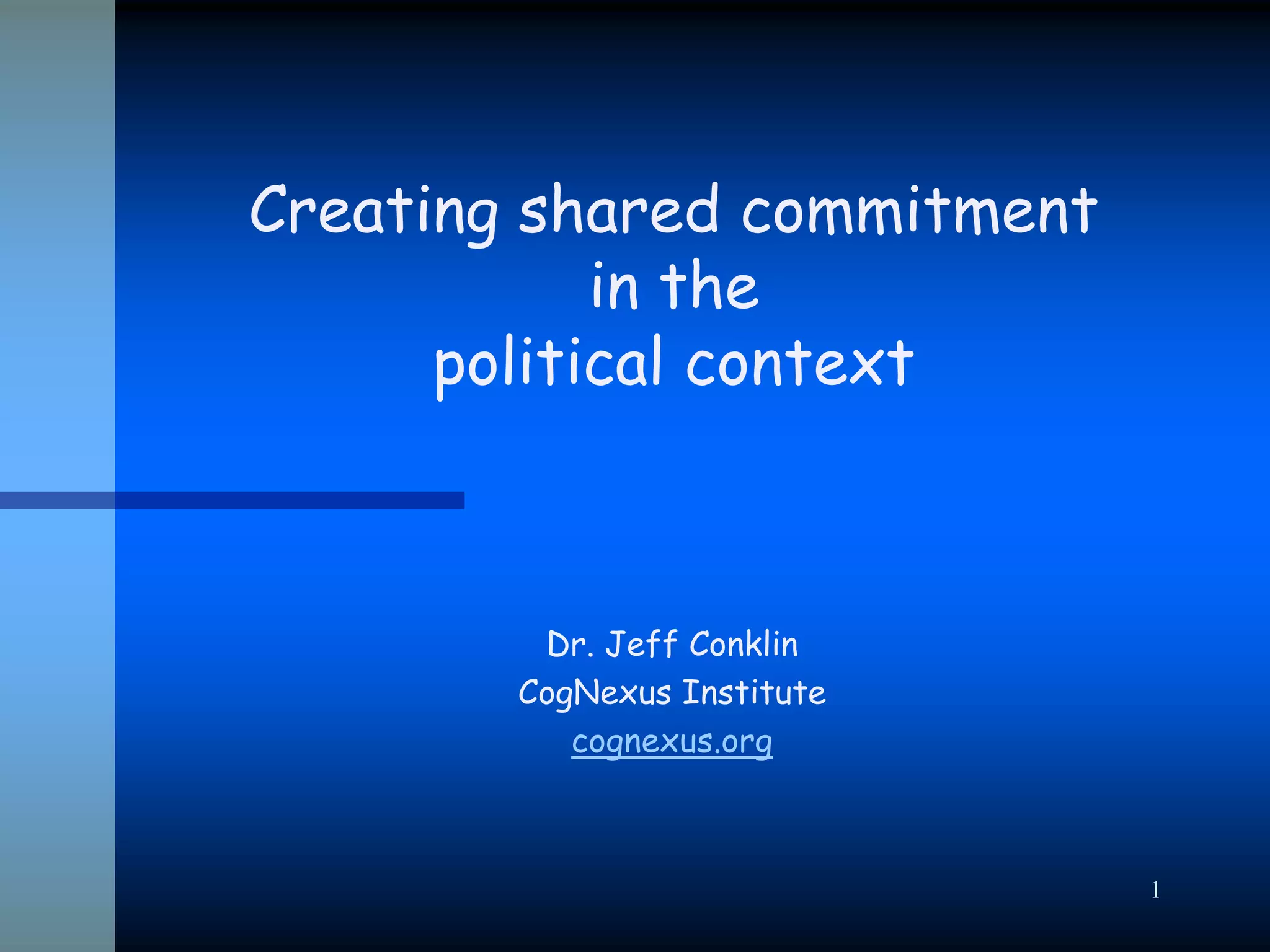 Creating shared commitment
in the
political context

Dr. Jeff Conklin
CogNexus Institute
cognexus.org

1